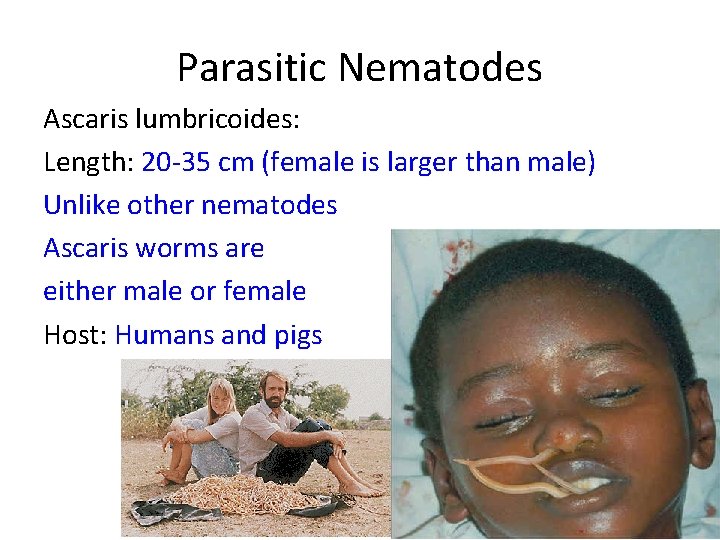 Parasitic Nematodes

Ascaris lumbricoides:

Length: 20-35 cm (female is larger than male)

Unlike other nematodes

Ascaris worms are

either male or female

Host: Humans and pigs